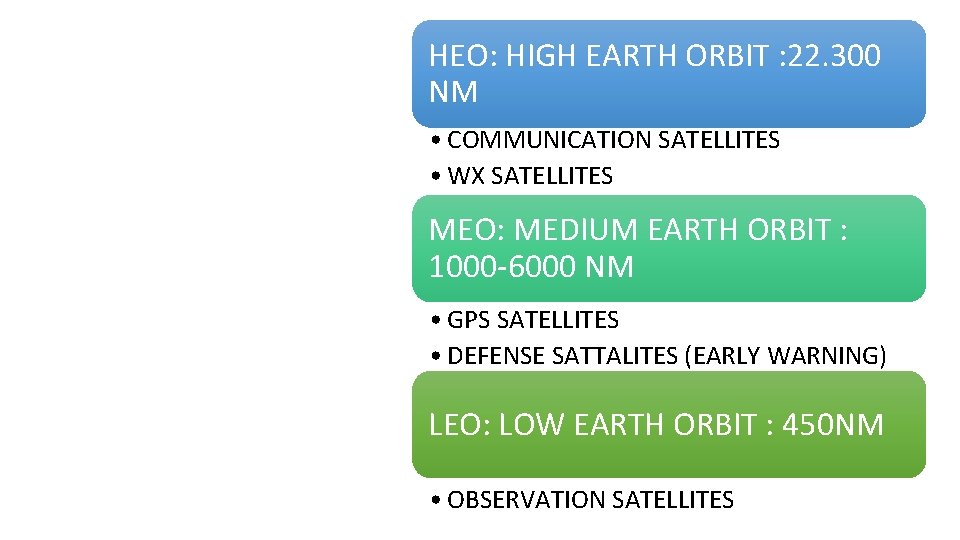 HEO: HIGH EARTH ORBIT :22.300 NM

• COMMUNICATION SATELLITES
• WX SATELLITES

MEO: MEDIUM EARTH ORBIT : 1000-6000 NM

• GPS SATELLITES
• DEFENSE SATTALITES (EARLY WARNING)

LEO: LOW EARTH ORBIT : 450NM

• OBSERVATION SATELLITES